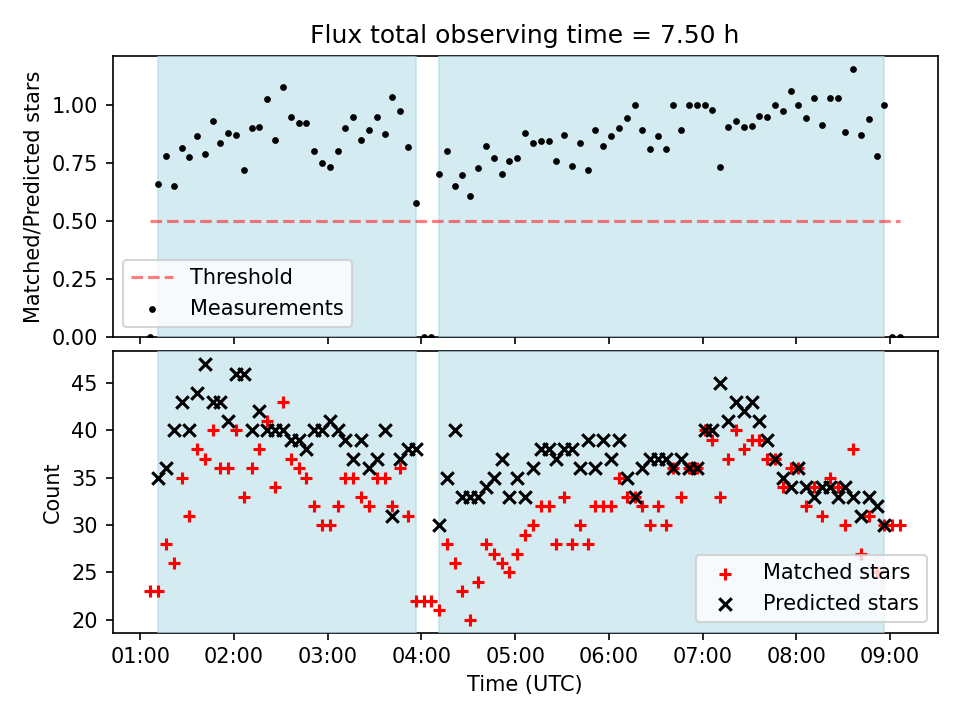 Flux total observing time = 7.50 h

Matched/Predicted stars

1.00
0.75
0.50
0.25
0.00

Threshold
Measurements

Count

45
40
35
30
25
20

Matched stars
Predicted stars

01:00 02:00 03:00 04:00 05:00 06:00 07:00 08:00 09:00

Time (UTC)